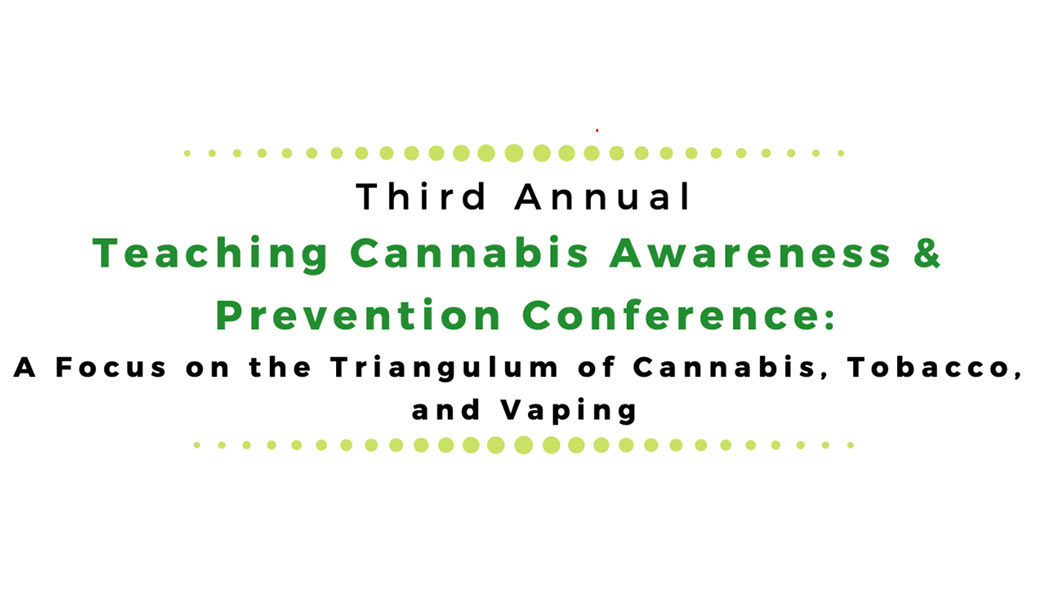 Third Annual
Teaching Cannabis Awareness & Prevention Conference:
A Focus on the Triangulum of Cannabis, Tobacco, and Vaping